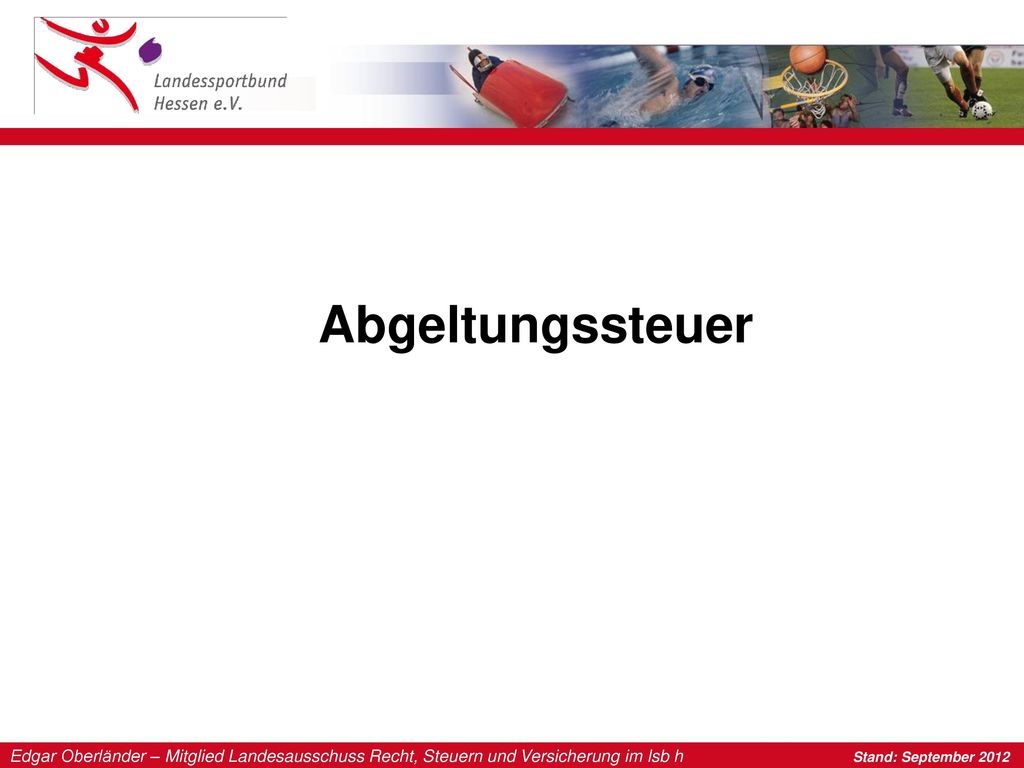 Landessportbund Hessen e.V.

Abgeltungssteuer

Edgar Oberländer – Mitglied Landesausschuss Recht, Steuern und Versicherung im lsb h

Stand: September 2012